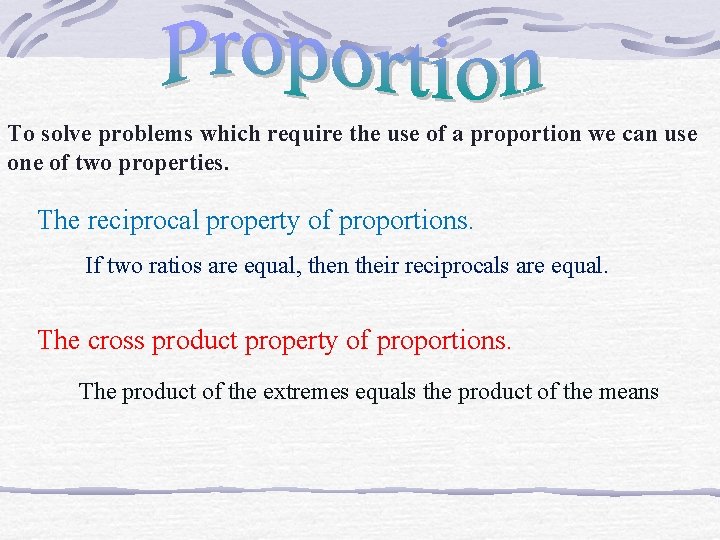 Proportion

To solve problems which require the use of a proportion we can use one of two properties.

The reciprocal property of proportions.

If two ratios are equal, then their reciprocals are equal.

The cross product property of proportions.

The product of the extremes equals the product of the means